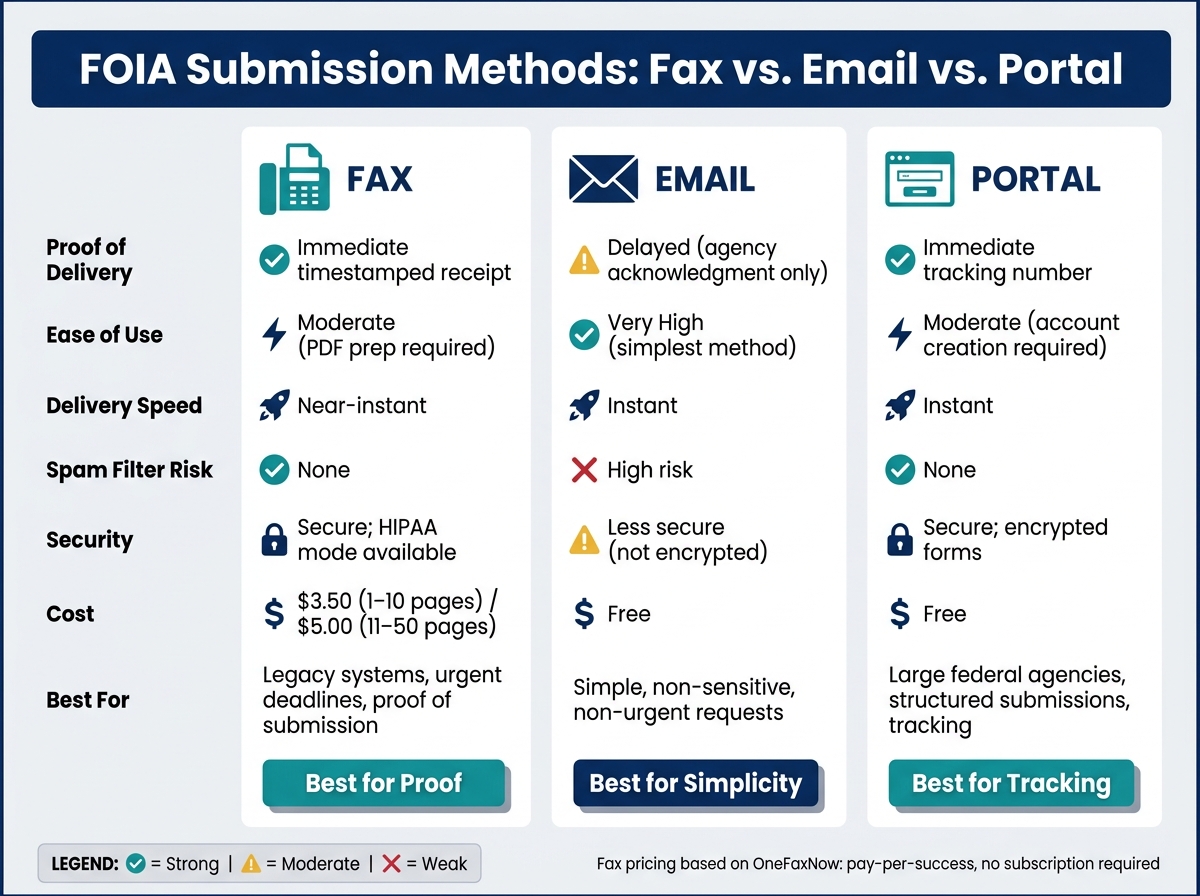 FOIA Submission Methods: Fax vs. Email vs. Portal

| | FAX | EMAIL | PORTAL |
|---|---|---|---|
| Proof of Delivery | Immediate timestamped receipt | Delayed (agency acknowledgment only) | Immediate tracking number |
| Ease of Use | Moderate (PDF prep required) | Very High (simplest method) | Moderate (account creation required) |
| Delivery Speed | Near-instant | Instant | Instant |
| Spam Filter Risk | None | High risk | None |
| Security | Secure; HIPAA mode available | Less secure (not encrypted) | Secure; encrypted forms |
| Cost | \$3.50 (1–10 pages) / \$5.00 (11–50 pages) | Free | Free |
| Best For | Legacy systems, urgent deadlines, proof of submission | Simple, non-sensitive, non-urgent requests | Large federal agencies, structured submissions, tracking |
| | Best for Proof | Best for Simplicity | Best for Tracking |

LEGEND: = Strong | = Moderate | = Weak

Fax pricing based on OneFaxNow: pay-per-success, no subscription required